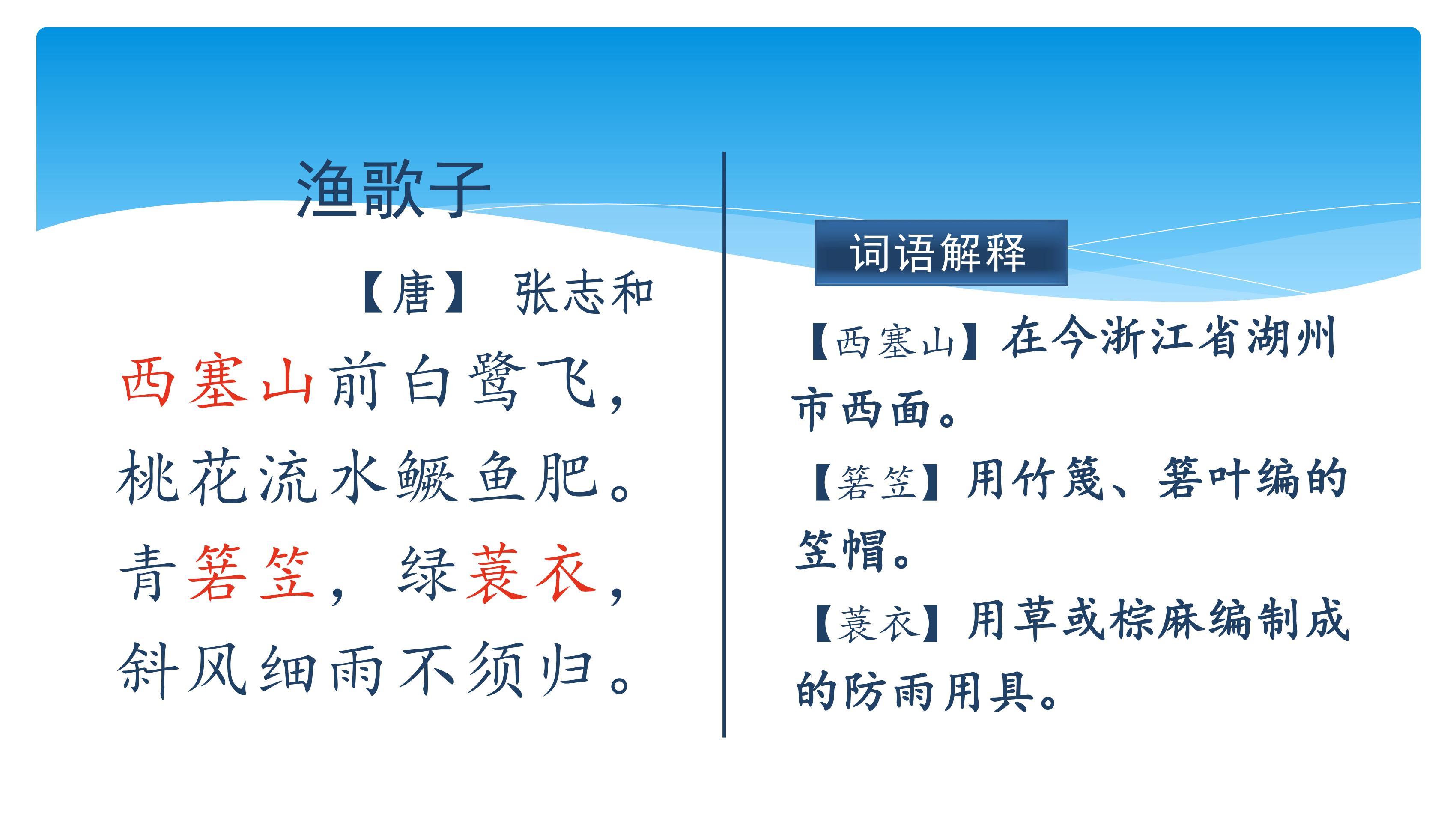 渔歌子

【唐】 张志和

西塞山前白鹭飞，
桃花流水鳜鱼肥。
青箬笠，绿蓑衣，
斜风细雨不须归。

词语解释

【西塞山】在今浙江省湖州市西面。

【箬笠】用竹篾、箬叶编的笠帽。

【蓑衣】用草或棕麻编制成的防雨用具。